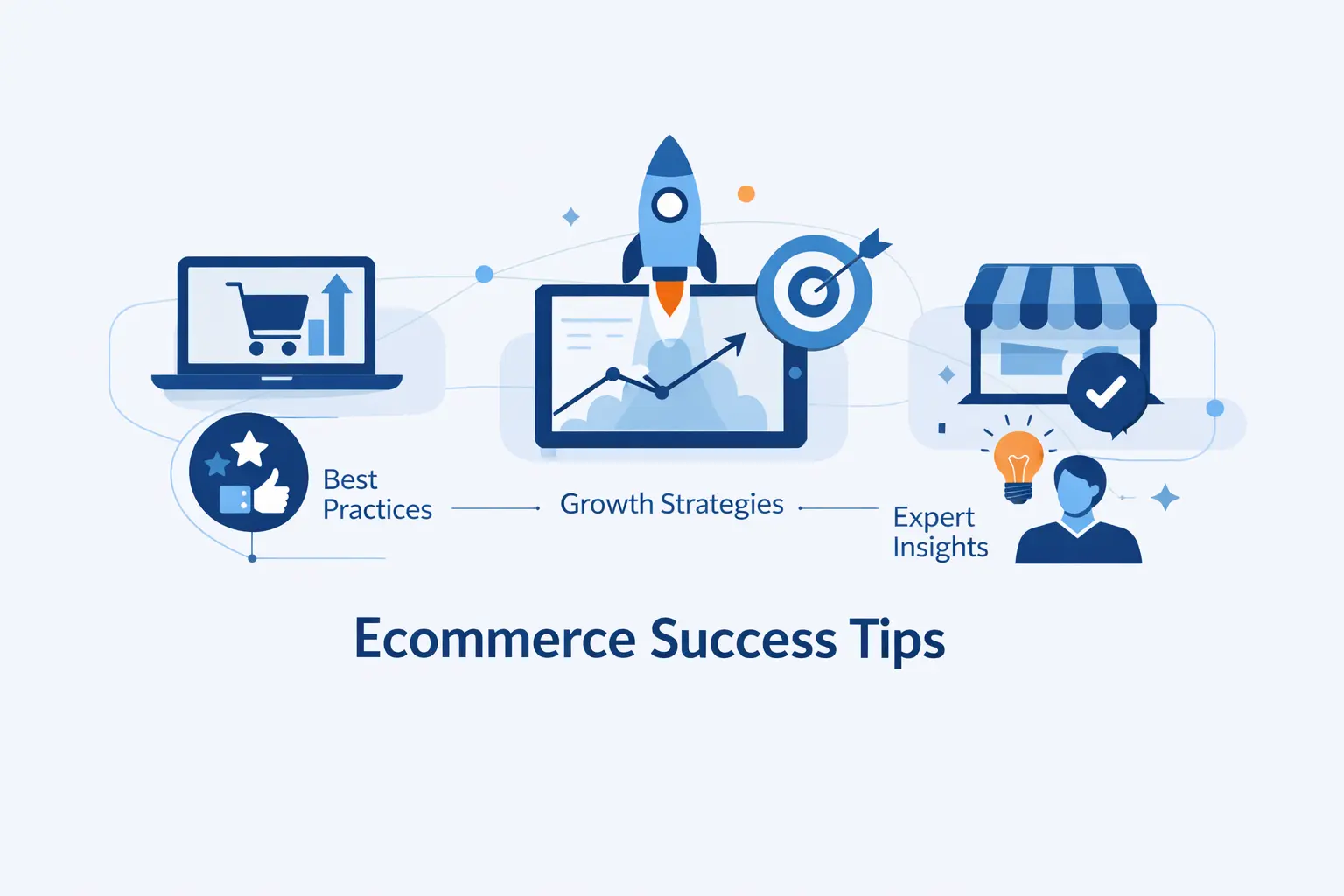 Best Practices

Growth Strategies

Expert Insights

Ecommerce Success Tips